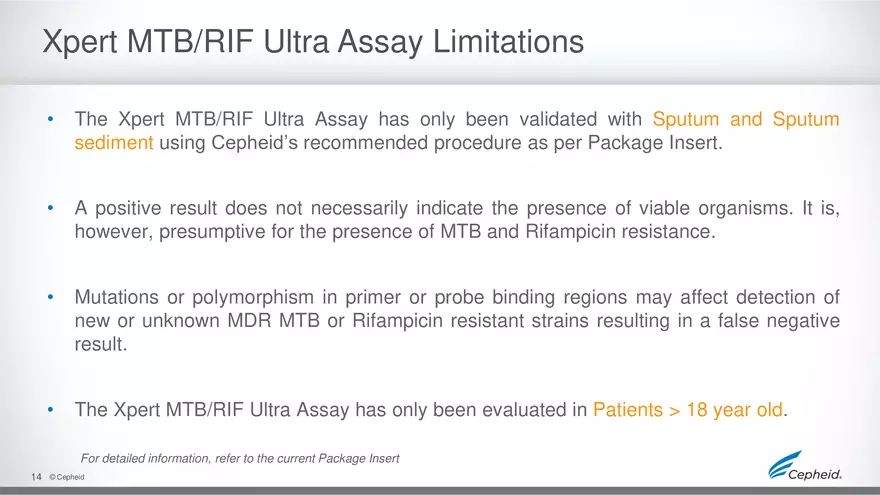 Xpert MTB/RIF Ultra Assay Limitations

• The Xpert MTB/RIF Ultra Assay has only been validated with Sputum and Sputum sediment using Cepheid's recommended procedure as per Package Insert.

• A positive result does not necessarily indicate the presence of viable organisms. It is, however, presumptive for the presence of MTB and Rifampicin resistance.

• Mutations or polymorphism in primer or probe binding regions may affect detection of new or unknown MDR MTB or Rifampicin resistant strains resulting in a false negative result.

• The Xpert MTB/RIF Ultra Assay has only been evaluated in Patients > 18 year old.

For detailed information, refer to the current Package Insert

14 © Cepheid

Cepheid.